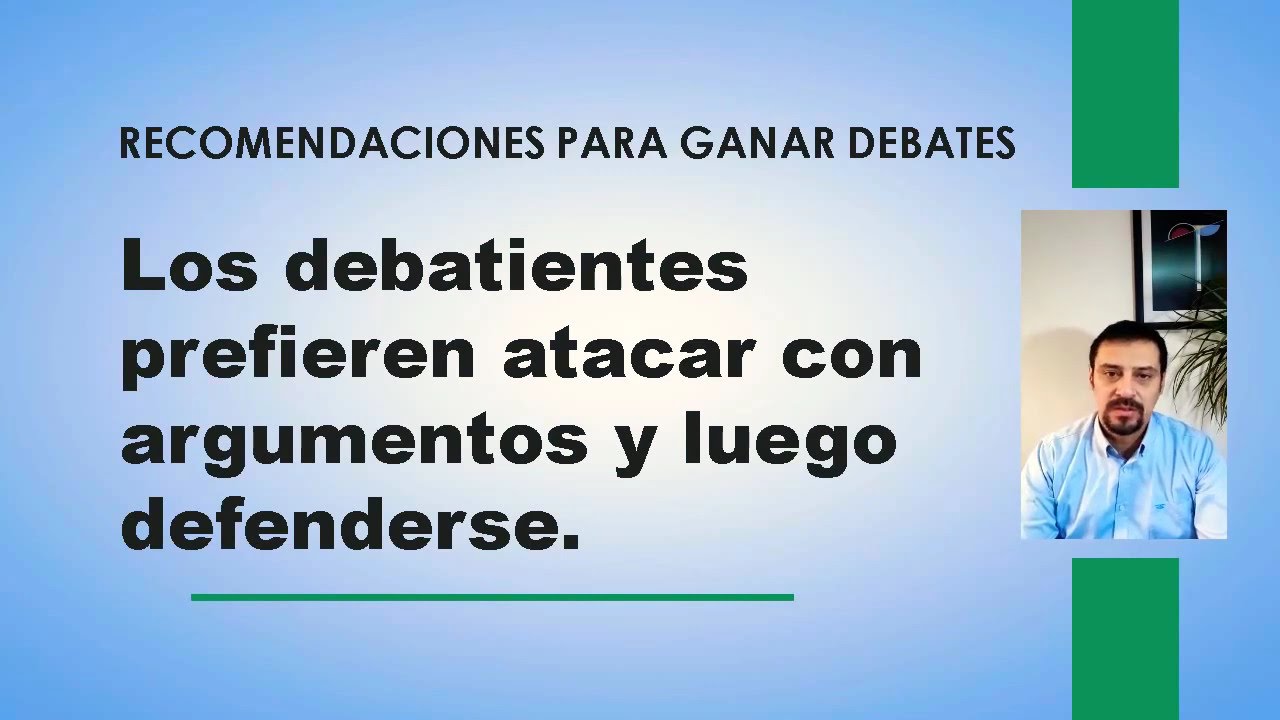 RECOMENDACIONES PARA GANAR DEBATES

Los debatientes prefieren atacar con argumentos y luego defenderse.